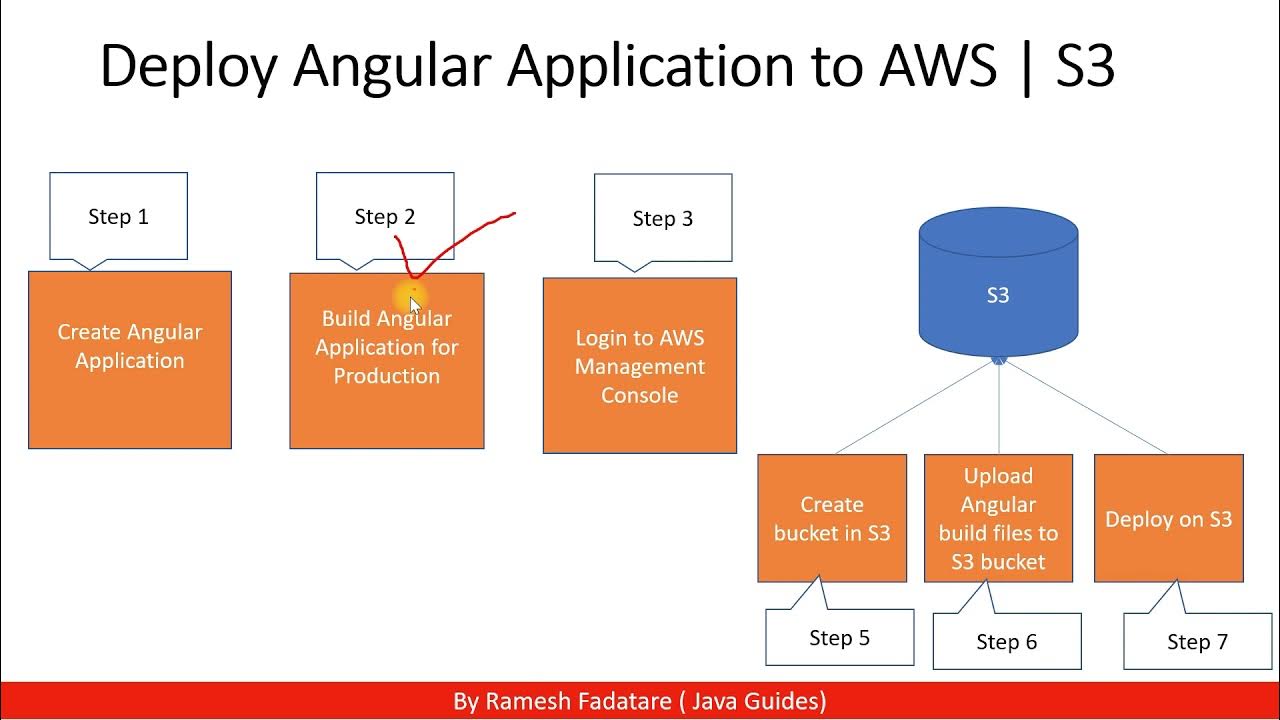 Deploy Angular Application to AWS | S3

Step 1

Create Angular Application

Step 2

Build Angular Application for Production

Step 3

Login to AWS Management Console

S3

Create bucket in S3

Upload Angular build files to S3 bucket

Deploy on S3

Step 5

Step 6

Step 7

By Ramesh Fadatare ( Java Guides)